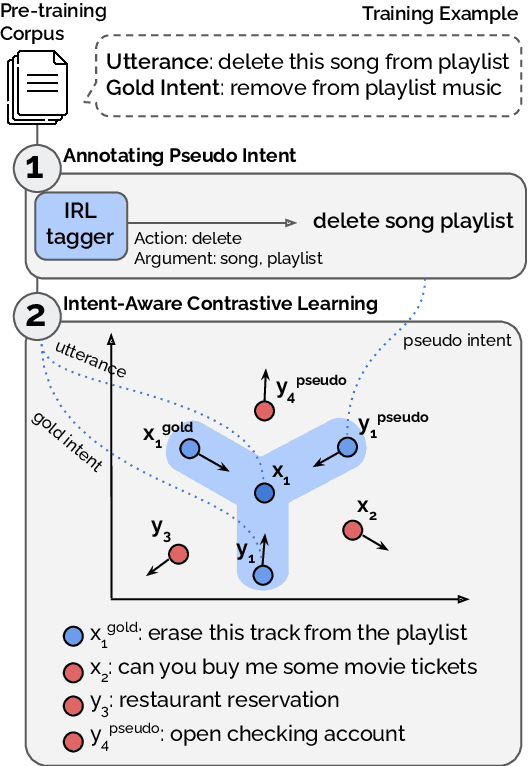 Pre-training Corpus

Training Example

Utterance: delete this song from playlist
Gold Intent: remove from playlist music

1 Annotating Pseudo Intent

IRL tagger

Action: delete
Argument: song, playlist

delete song playlist

2 Intent-Aware Contrastive Learning

utterance

gold intent

pseudo intent

$y_4^{pseudo}$

$x_1^{gold}$

$y_1^{pseudo}$

$x_1$

$x_2$

$y_3$

$y_1$

$x_1^{gold}$: erase this track from the playlist
$x_2$: can you buy me some movie tickets
$y_3$: restaurant reservation
$y_4^{pseudo}$: open checking account